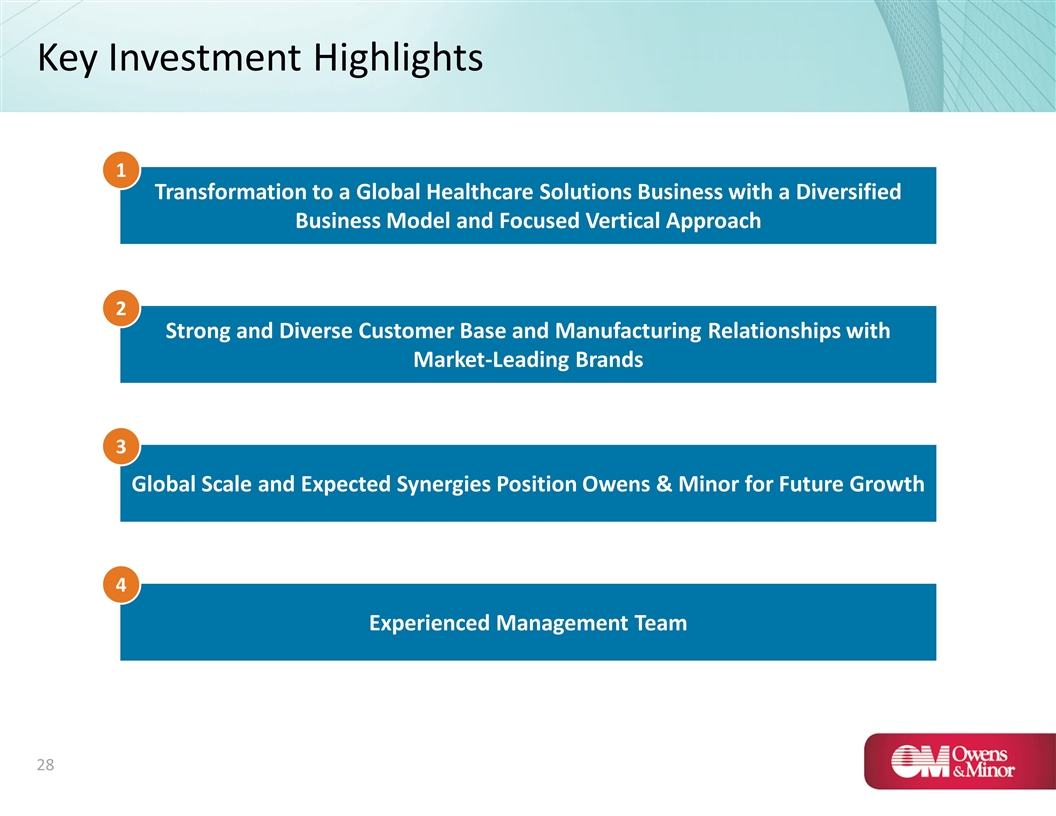 Key Investment Highlights

1
Transformation to a Global Healthcare Solutions Business with a Diversified Business Model and Focused Vertical Approach

2
Strong and Diverse Customer Base and Manufacturing Relationships with Market-Leading Brands

3
Global Scale and Expected Synergies Position Owens & Minor for Future Growth

4
Experienced Management Team

28

OM Owens & Minor